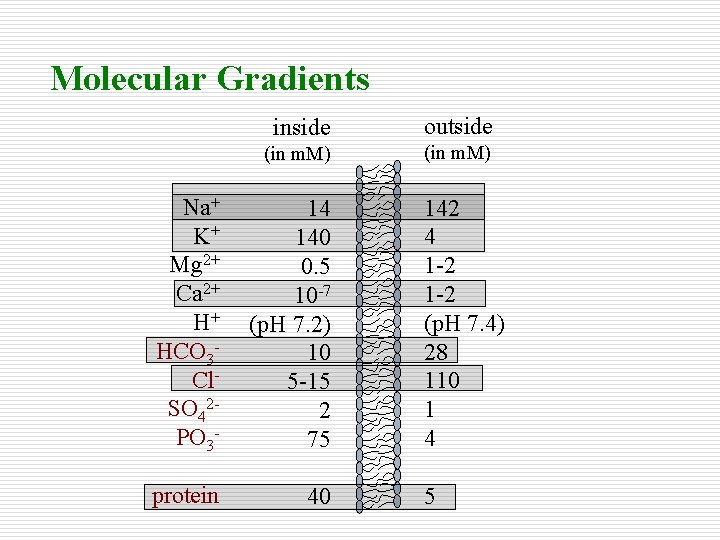 Molecular Gradients

| | inside (in mM) | outside (in mM) |
|---|---|---|
| $Na^+$ | 14 | 142 |
| $K^+$ | 140 | 4 |
| $Mg^{2+}$ | 0.5 | 1-2 |
| $Ca^{2+}$ | $10^{-7}$ | 1-2 |
| $H^+$ | (pH 7.2) | (pH 7.4) |
| $HCO_3^-$ | 10 | 28 |
| $Cl^-$ | 5-15 | 110 |
| $SO_4^{2-}$ | 2 | 1 |
| $PO_3^-$ | 75 | 4 |
| protein | 40 | 5 |